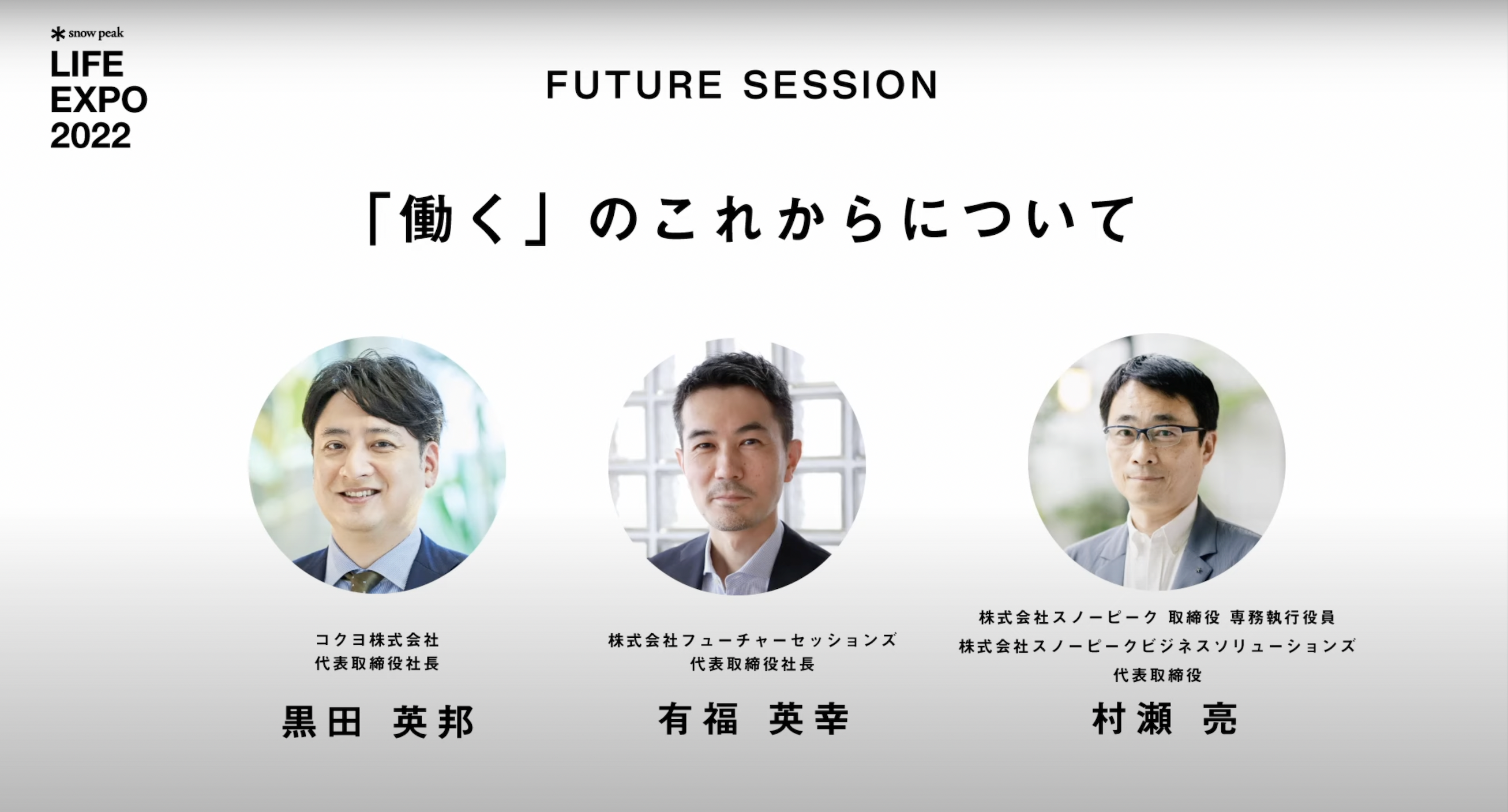 snow peak
LIFE EXPO 2022

FUTURE SESSION

「働く」のこれからについて

コクヨ株式会社
代表取締役社長
黒田 英邦

株式会社フューチャーセッションズ
代表取締役社長
有福 英幸

株式会社スノーピーク 取締役 専務執行役員
株式会社スノーピークビジネスソリューションズ
代表取締役
村瀬 亮